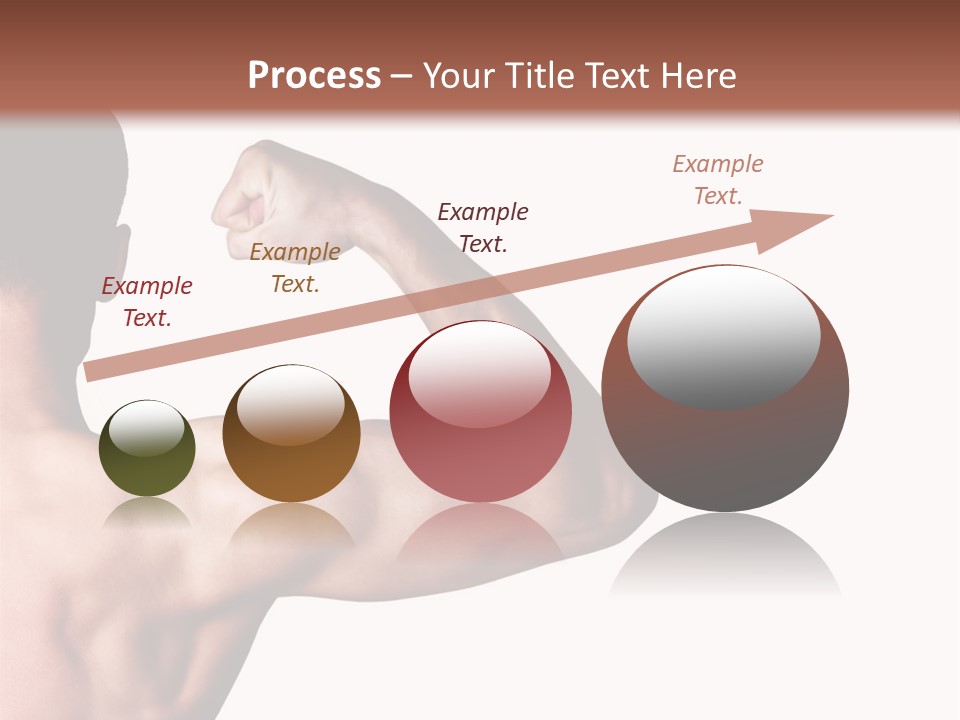 Process – Your Title Text Here

Example Text.

Example Text.

Example Text.

Example Text.